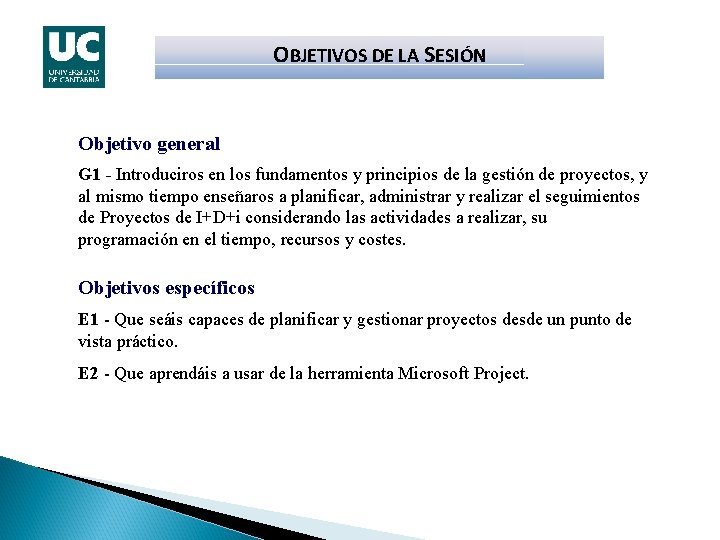 UC
UNIVERSIDAD
DE CANTABRIA

OBJETIVOS DE LA SESIÓN

Objetivo general

G1 - Introduciros en los fundamentos y principios de la gestión de proyectos, y al mismo tiempo enseñaros a planificar, administrar y realizar el seguimientos de Proyectos de I+D+i considerando las actividades a realizar, su programación en el tiempo, recursos y costes.

Objetivos específicos

E1 - Que seáis capaces de planificar y gestionar proyectos desde un punto de vista práctico.

E2 - Que aprendáis a usar de la herramienta Microsoft Project.